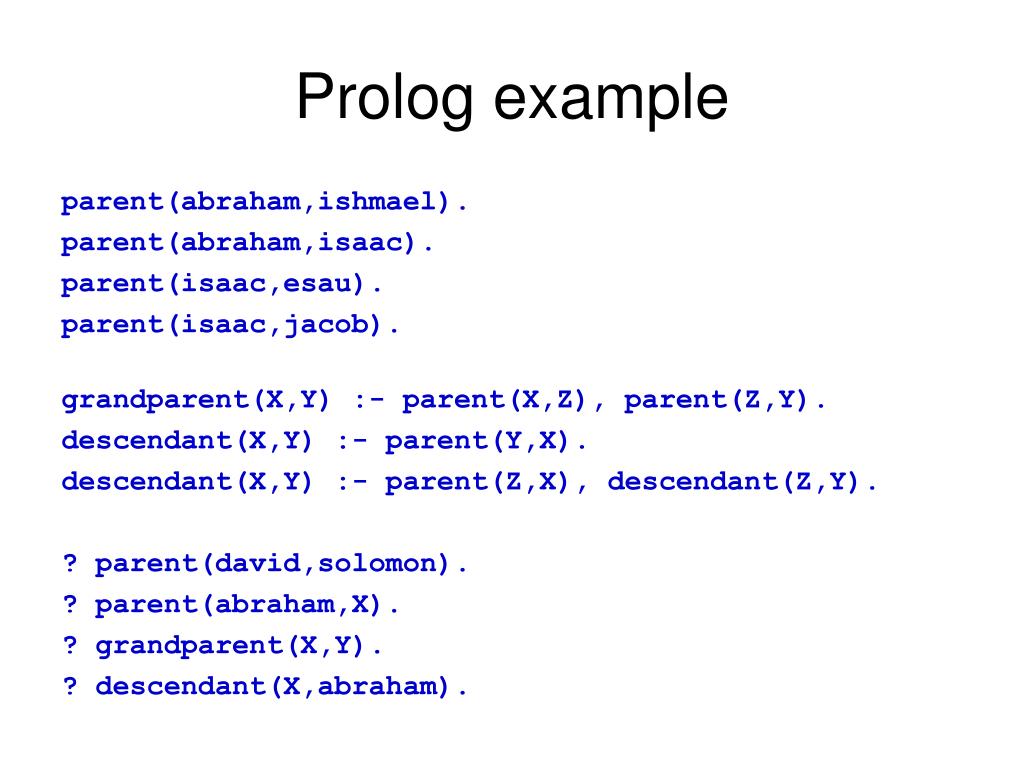 Prolog example

parent(abraham,ishmael).
parent(abraham,isaac).
parent(isaac,esau).
parent(isaac,jacob).

grandparent(X,Y) :- parent(X,Z), parent(Z,Y).
descendant(X,Y) :- parent(Y,X).
descendant(X,Y) :- parent(Z,X), descendant(Z,Y).

? parent(david,solomon).
? parent(abraham,X).
? grandparent(X,Y).
? descendant(X,abraham).